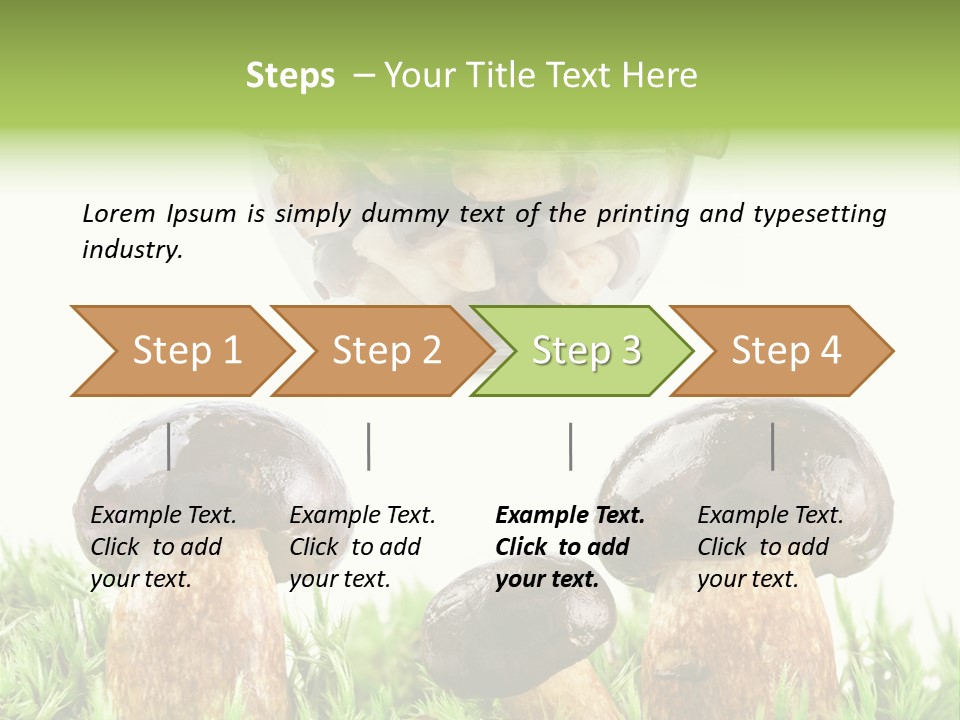 Steps – Your Title Text Here

Lorem Ipsum is simply dummy text of the printing and typesetting industry.

Step 1

Step 2

Step 3

Step 4

Example Text. Click to add your text.

Example Text. Click to add your text.

Example Text. Click to add your text.

Example Text. Click to add your text.